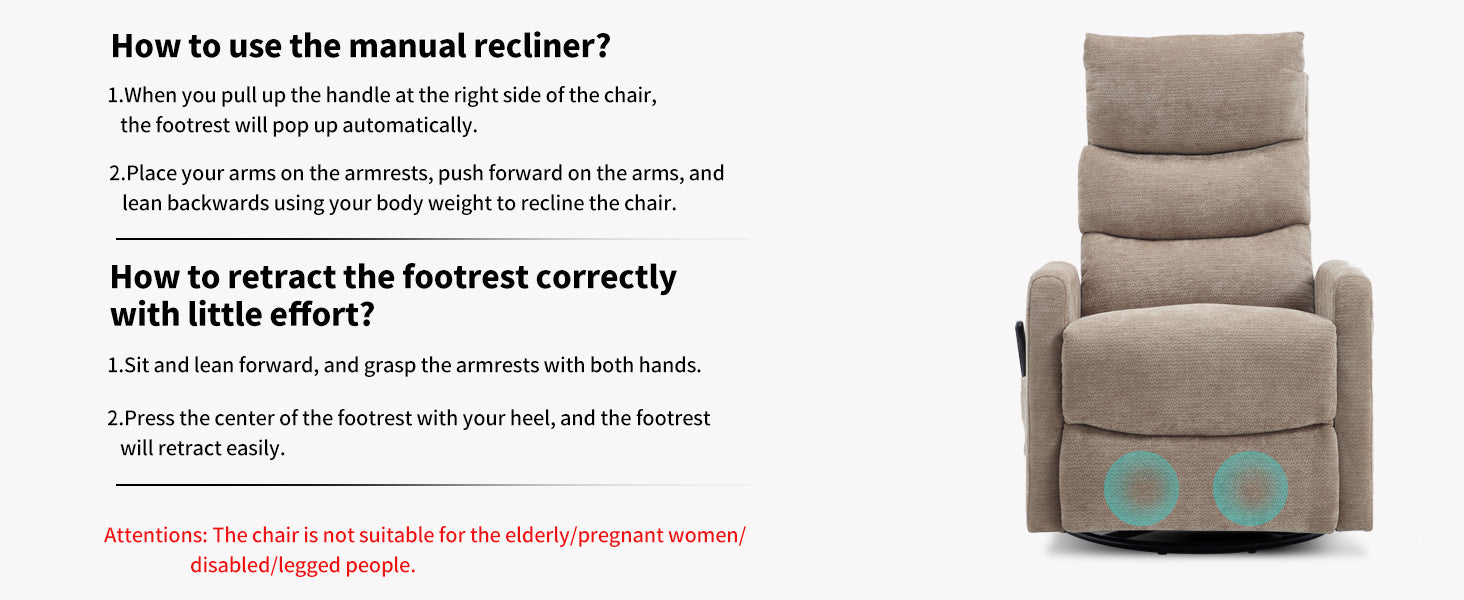 How to use the manual recliner?

1.When you pull up the handle at the right side of the chair, the footrest will pop up automatically.

2.Place your arms on the armrests, push forward on the arms, and lean backwards using your body weight to recline the chair.

How to retract the footrest correctly with little effort?

1.Sit and lean forward, and grasp the armrests with both hands.

2.Press the center of the footrest with your heel, and the footrest will retract easily.

Attentions: The chair is not suitable for the elderly/pregnant women/ disabled/legged people.